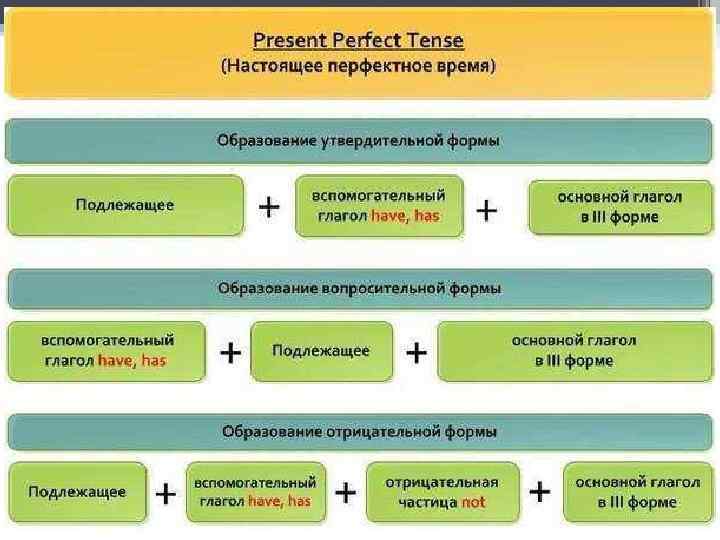 Present Perfect Tense
(Настоящее перфектное время)

Образование утвердительной формы

Подлежащее + вспомогательный глагол have, has + основной глагол в III форме

Образование вопросительной формы

вспомогательный глагол have, has + Подлежащее + основной глагол в III форме

Образование отрицательной формы

Подлежащее + вспомогательный глагол have, has + отрицательная частица not + основной глагол в III форме